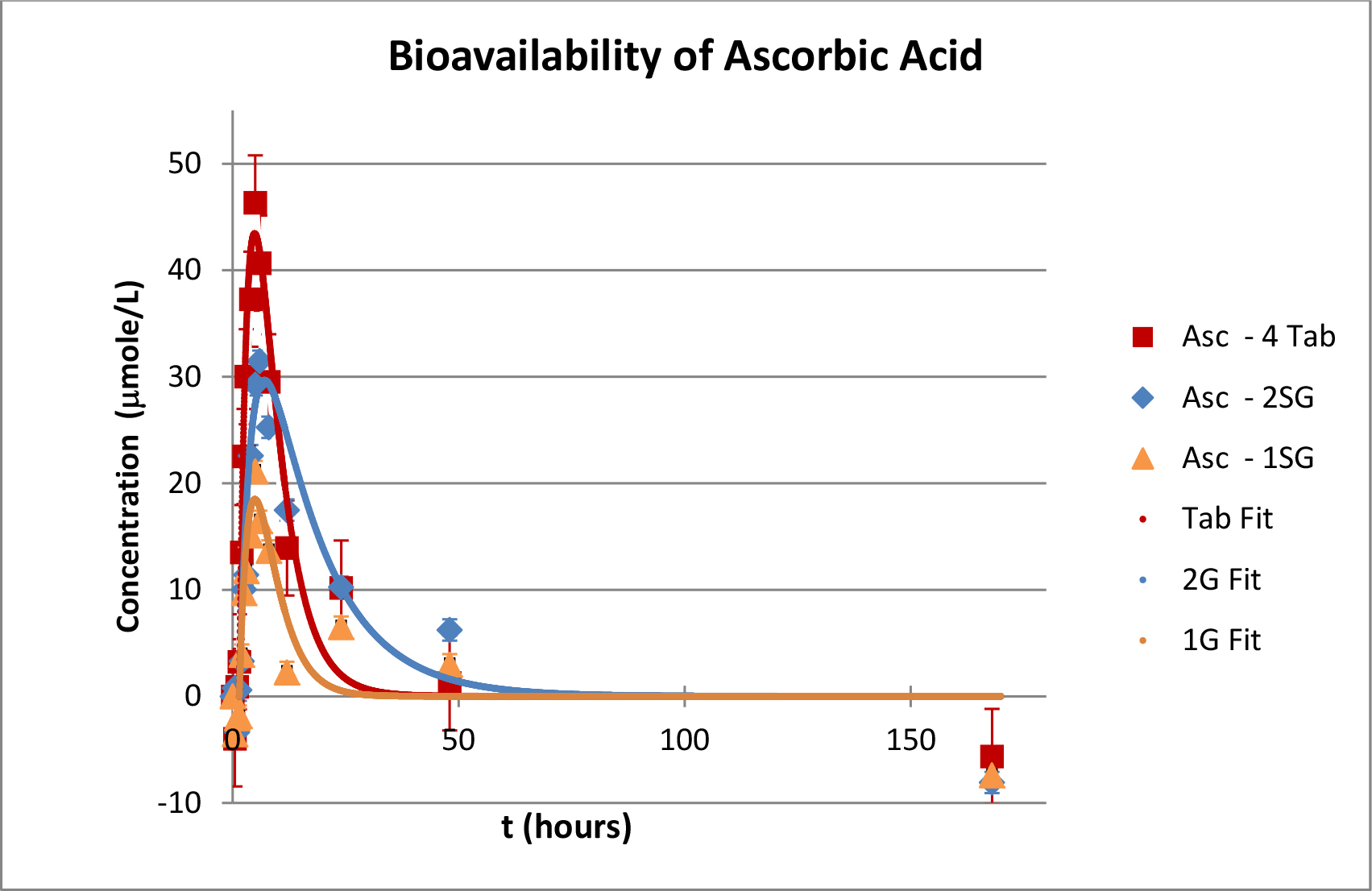 Bioavailability of Ascorbic Acid

Concentration (µmole/L)

50
40
30
20
10
0
-10

0
50
100
150

t (hours)

Asc - 4 Tab
Asc - 2SG
Asc - 1SG
Tab Fit
2G Fit
1G Fit